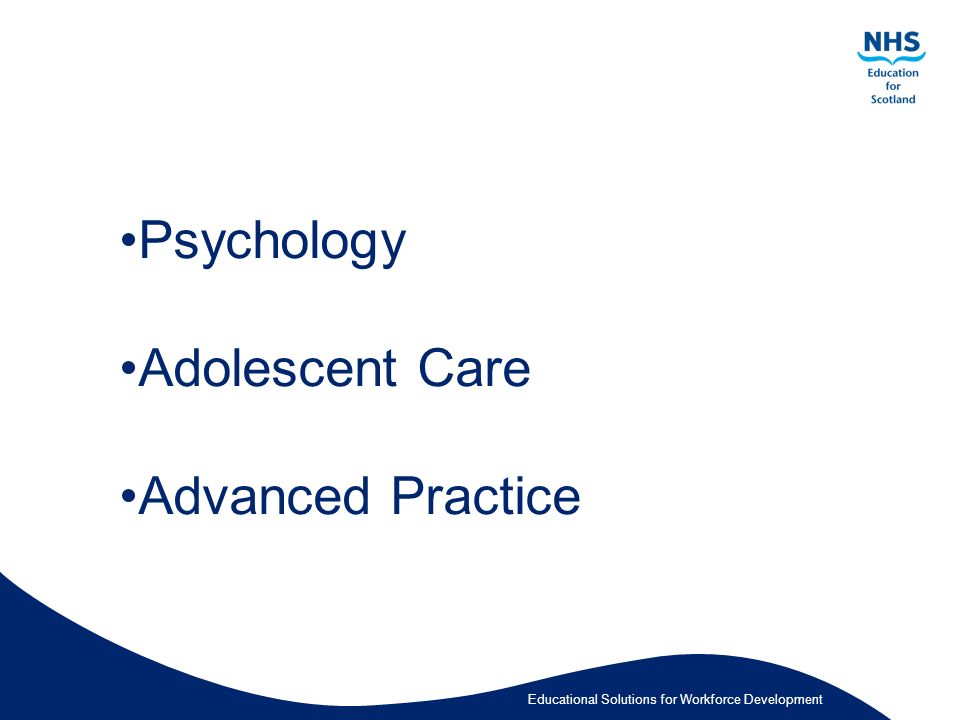 NHS
Education for Scotland

•Psychology

•Adolescent Care

•Advanced Practice

Educational Solutions for Workforce Development